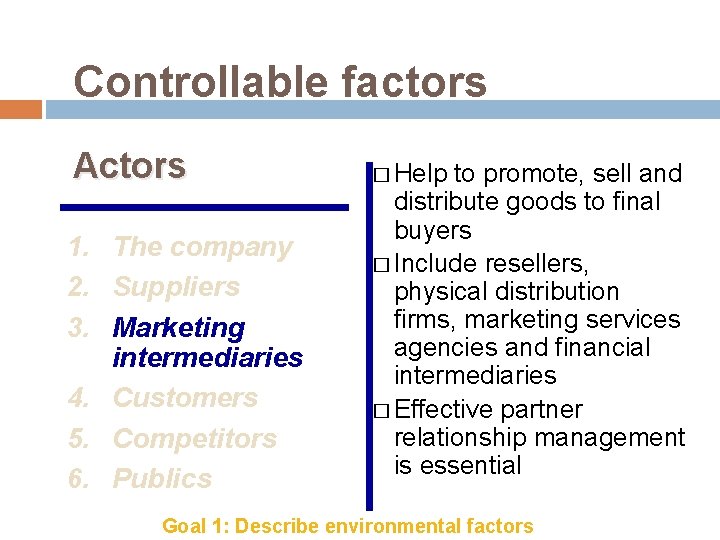 Controllable factors

Actors

1. The company
2. Suppliers
3. Marketing intermediaries
4. Customers
5. Competitors
6. Publics

□ Help to promote, sell and distribute goods to final buyers
□ Include resellers, physical distribution firms, marketing services agencies and financial intermediaries
□ Effective partner relationship management is essential

Goal 1: Describe environmental factors